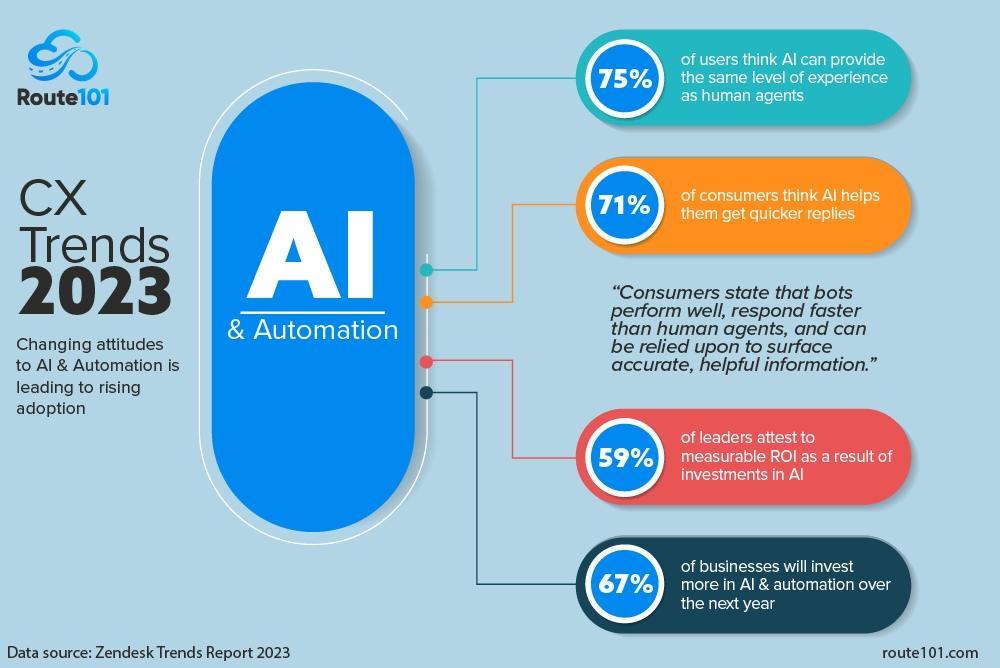 Route101

CX Trends 2023

Changing attitudes to AI & Automation is leading to rising adoption

AI
& Automation

75% of users think AI can provide the same level of experience as human agents

71% of consumers think AI helps them get quicker replies

"Consumers state that bots perform well, respond faster than human agents, and can be relied upon to surface accurate, helpful information."

59% of leaders attest to measurable ROI as a result of investments in AI

67% of businesses will invest more in AI & automation over the next year

Data source: Zendesk Trends Report 2023

route101.com